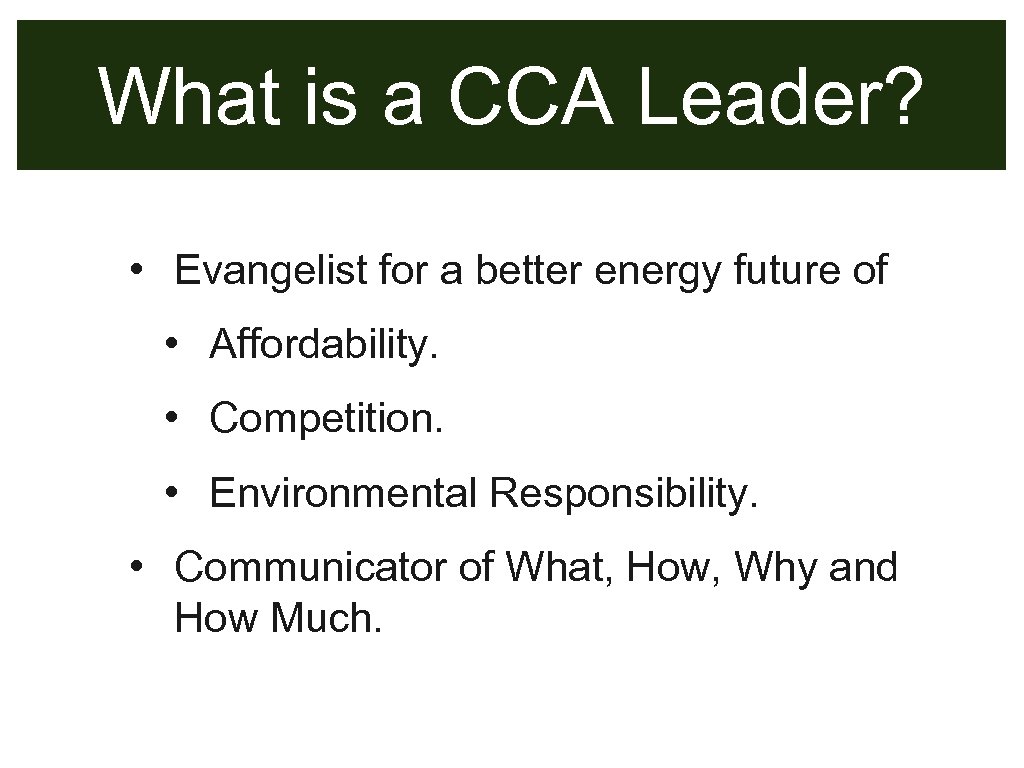 What is a CCA Leader?

• Evangelist for a better energy future of

• Affordability.

• Competition.

• Environmental Responsibility.

• Communicator of What, How, Why and How Much.